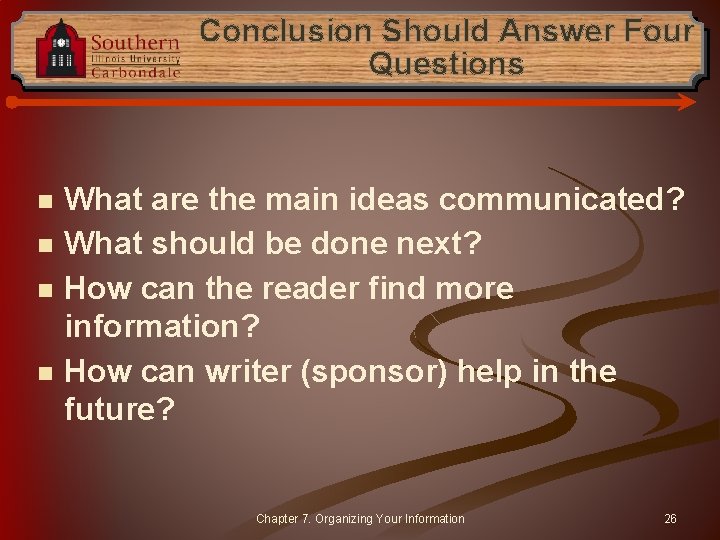 Southern
Illinois University
Carbondale

Conclusion Should Answer Four Questions

- What are the main ideas communicated?
- What should be done next?
- How can the reader find more information?
- How can writer (sponsor) help in the future?

Chapter 7. Organizing Your Information

26